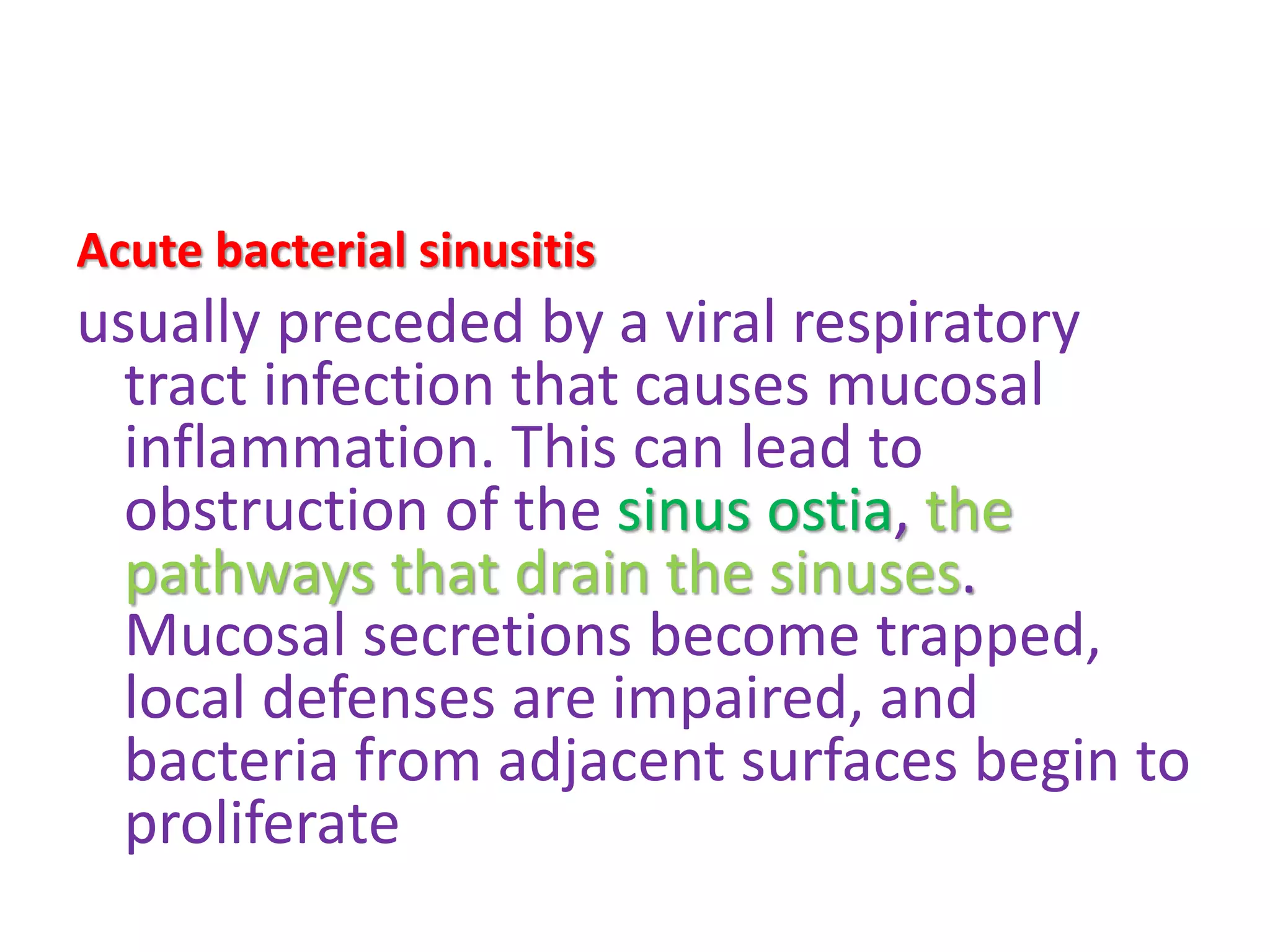 Acute bacterial sinusitis

usually preceded by a viral respiratory tract infection that causes mucosal inflammation. This can lead to obstruction of the sinus ostia, the pathways that drain the sinuses. Mucosal secretions become trapped, local defenses are impaired, and bacteria from adjacent surfaces begin to proliferate